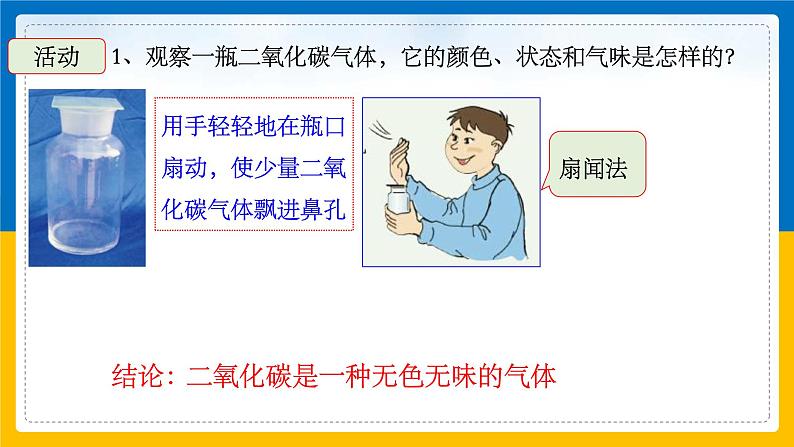 活动

1、观察一瓶二氧化碳气体，它的颜色、状态和气味是怎样的？

用手轻轻地在瓶口扇动，使少量二氧化碳气体飘进鼻孔

扇闻法

结论：二氧化碳是一种无色无味的气体